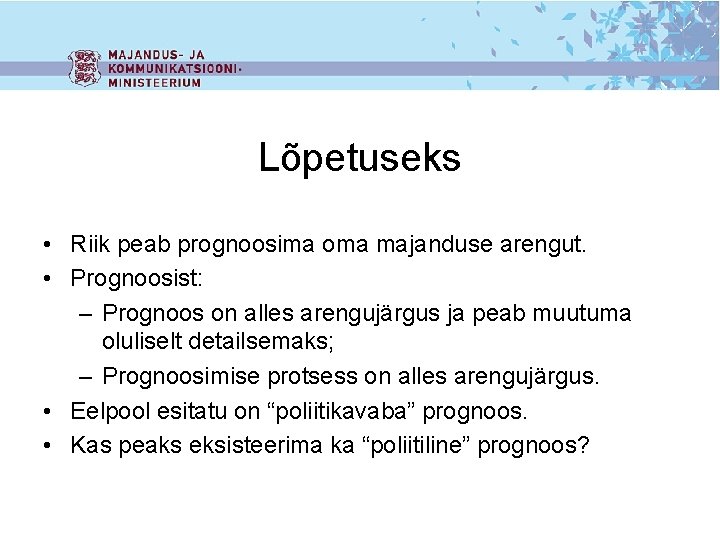 MAJANDUS- JA
KOMMUNIKATSIOONI-
MINISTEERIUM

Lõpetuseks

• Riik peab prognoosima oma majanduse arengut.
• Prognoosist:
– Prognoos on alles arengujärgus ja peab muutuma oluliselt detailsemaks;
– Prognoosimise protsess on alles arengujärgus.
• Eelpool esitatu on “poliitikavaba” prognoos.
• Kas peaks eksisteerima ka “poliitiline” prognoos?